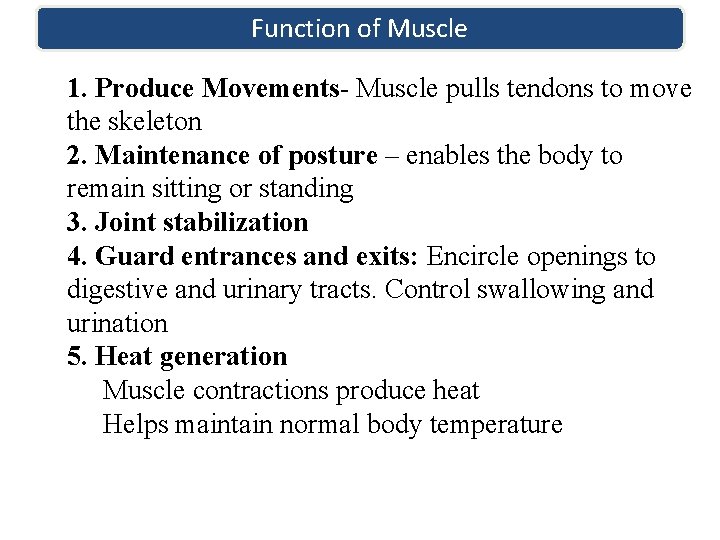 Function of Muscle

1. Produce Movements- Muscle pulls tendons to move the skeleton
2. Maintenance of posture – enables the body to remain sitting or standing
3. Joint stabilization
4. Guard entrances and exits: Encircle openings to digestive and urinary tracts. Control swallowing and urination
5. Heat generation
Muscle contractions produce heat
Helps maintain normal body temperature